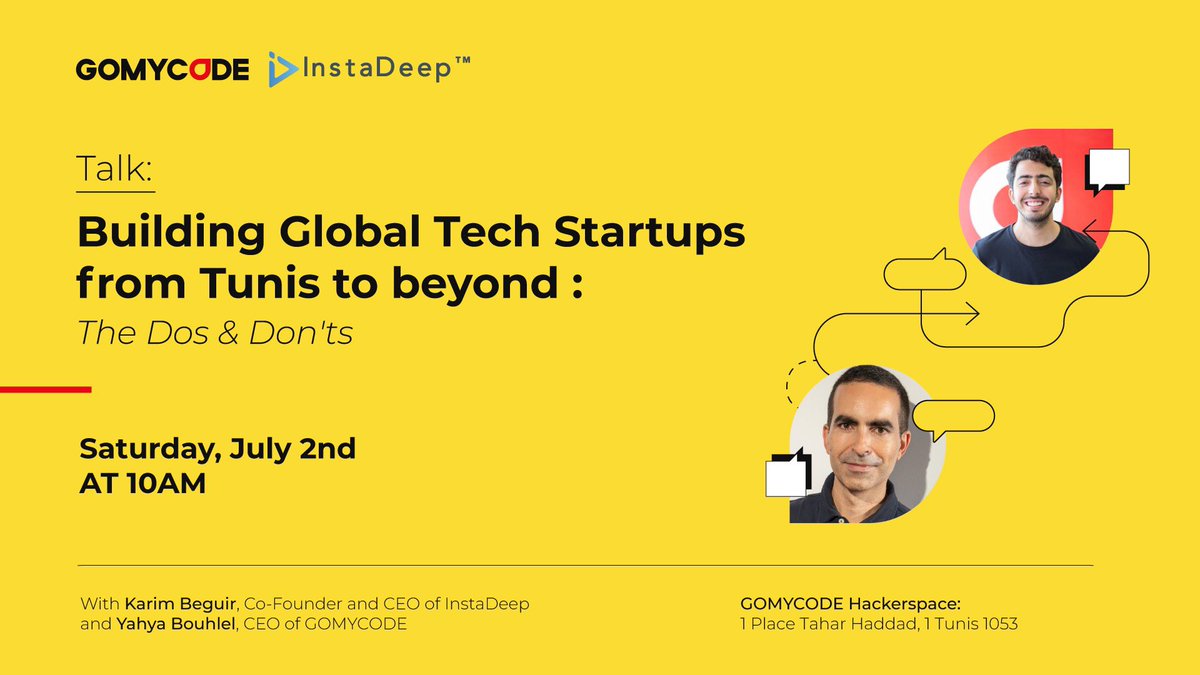 GOMYCODE InstaDeep™

Talk:

Building Global Tech Startups from Tunis to beyond :

The Dos & Don'ts

Saturday, July 2nd
AT 10AM

With Karim Beguir, Co-Founder and CEO of InstaDeep and Yahya Bouhlel, CEO of GOMYCODE

GOMYCODE Hackerspace:
1 Place Tahar Haddad, 1 Tunis 1053